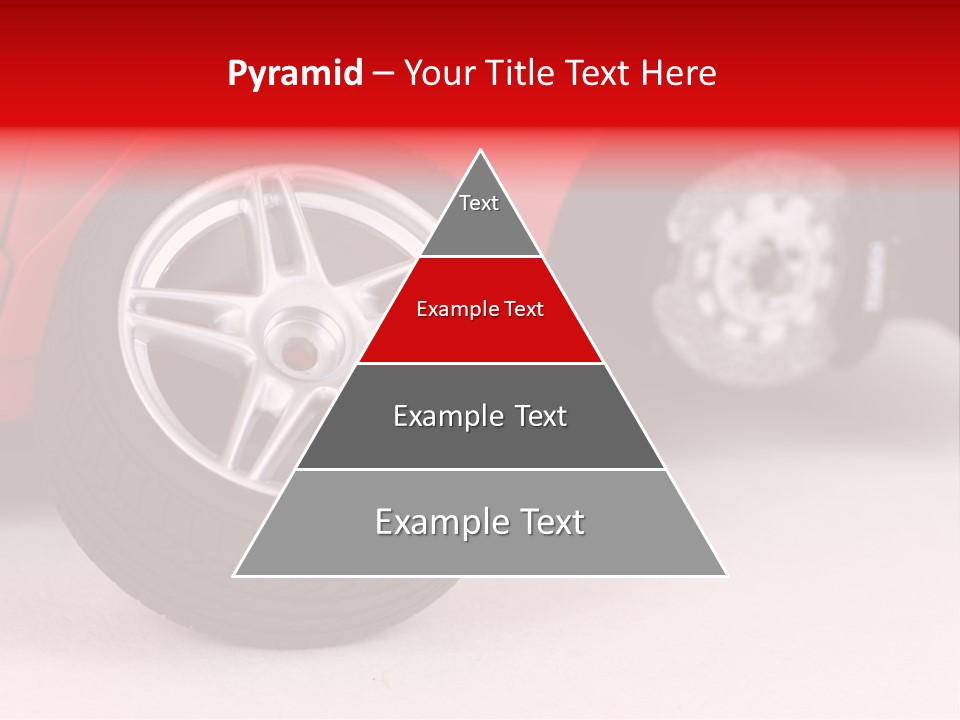 Pyramid – Your Title Text Here

Text

Example Text

Example Text

Example Text